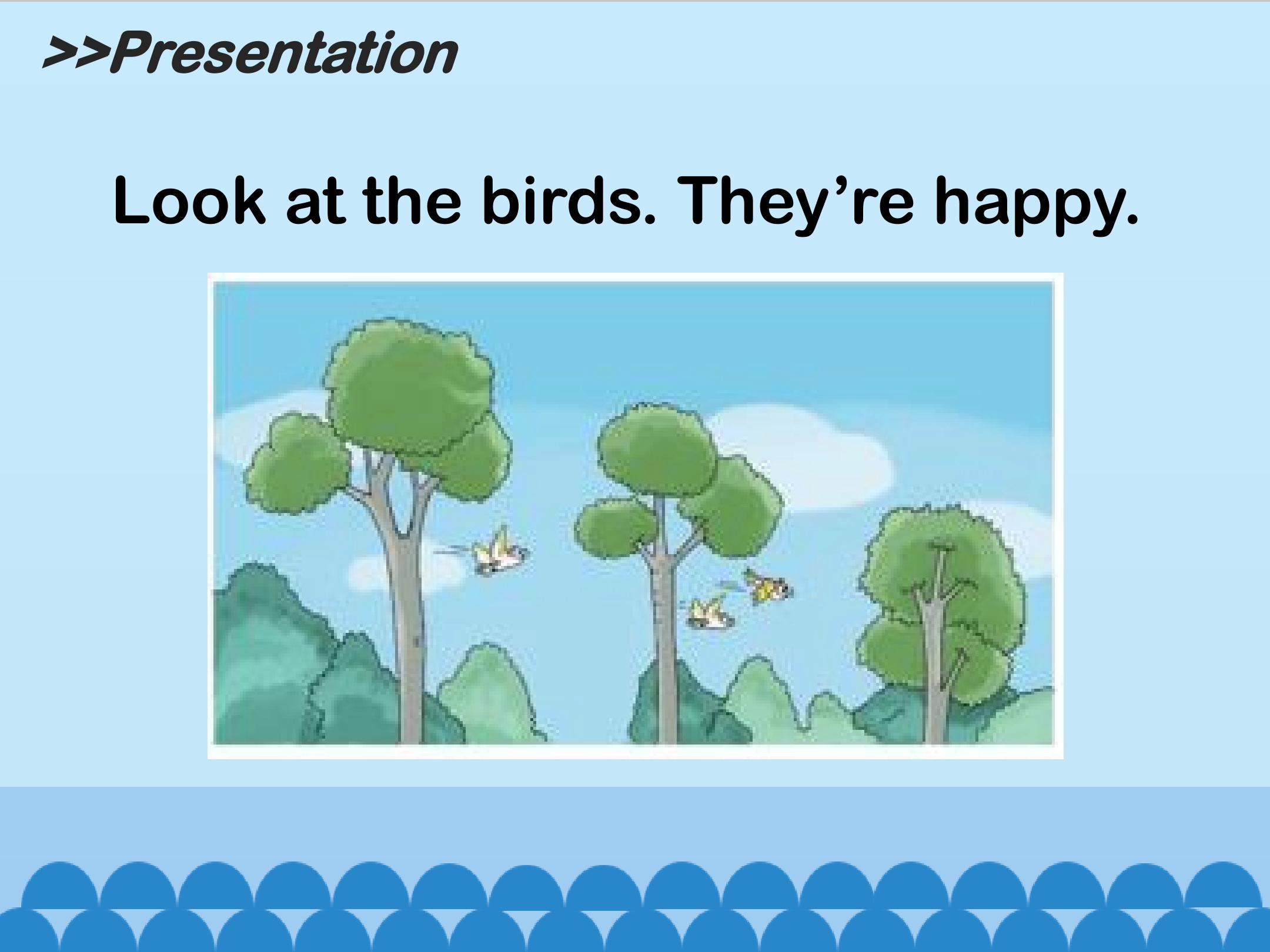 >>Presentation

Look at the birds. They’re happy.